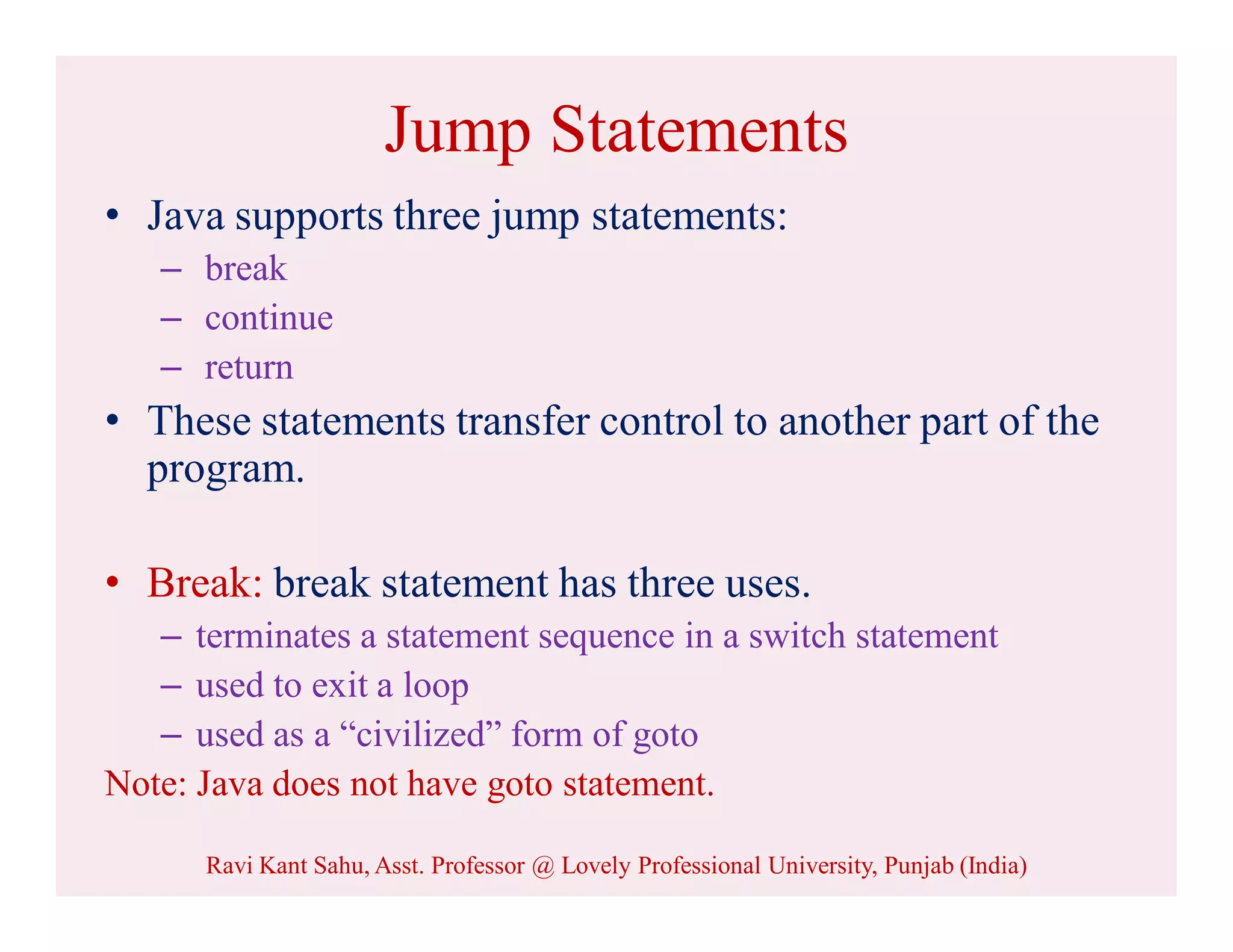 Jump Statements

• Java supports three jump statements:
  – break
  – continue
  – return
• These statements transfer control to another part of the program.

• Break: break statement has three uses.
  – terminates a statement sequence in a switch statement
  – used to exit a loop
  – used as a “civilized” form of goto
Note: Java does not have goto statement.

Ravi Kant Sahu, Asst. Professor @ Lovely Professional University, Punjab (India)